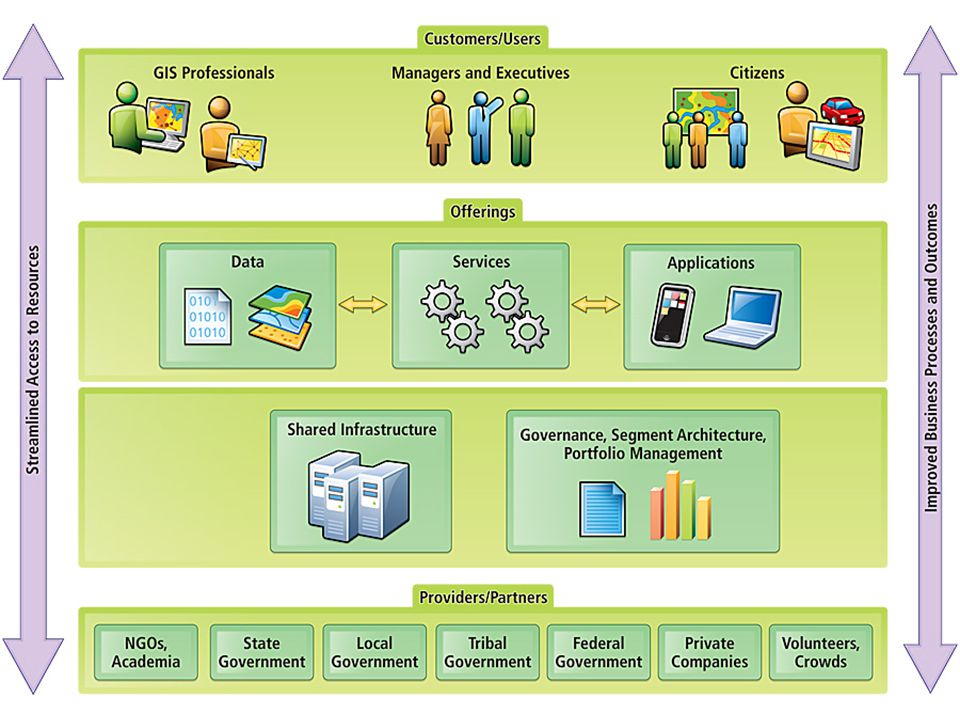 Streamlined Access to Resources

Customers/Users

GIS Professionals

Managers and Executives

Citizens

Offerings

Data

01010
01010
01010

Services

Applications

Shared Infrastructure

Governance, Segment Architecture, Portfolio Management

Providers/Partners

NGOs, Academia

State Government

Local Government

Tribal Government

Federal Government

Private Companies

Volunteers, Crowds

Improved Business Processes and Outcomes